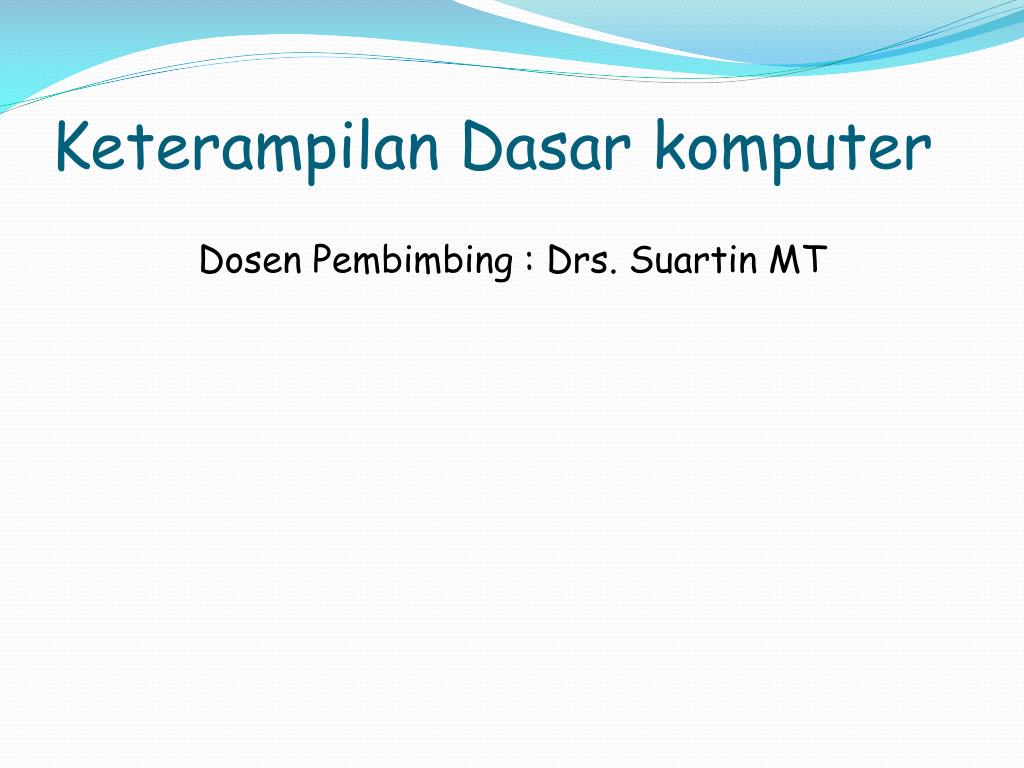 Keterampilan Dasar komputer

Dosen Pembimbing : Drs. Suartin MT